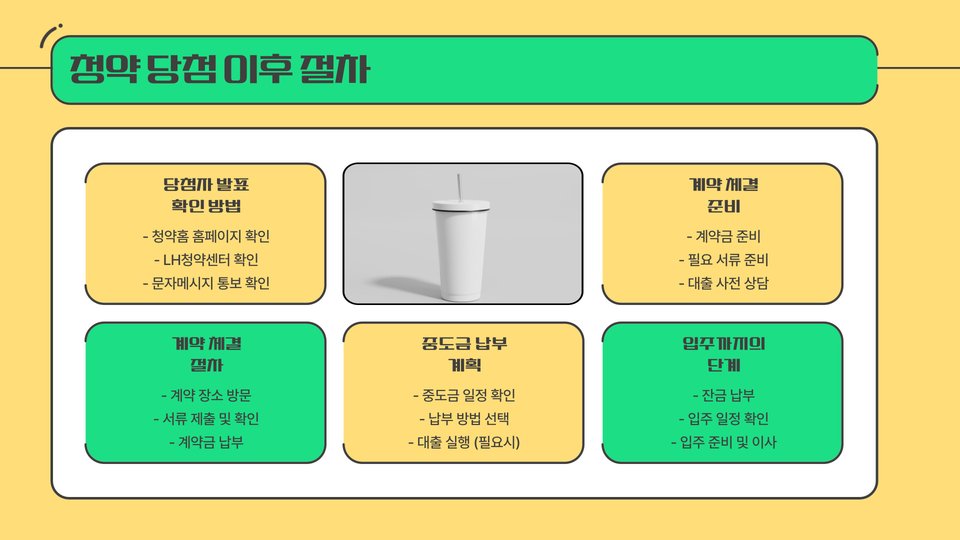 청약 당첨 이후 절차

당첨자 발표 확인 방법

- 청약홈 홈페이지 확인
- LH청약센터 확인
- 문자메시지 통보 확인

계약 체결 준비

- 계약금 준비
- 필요 서류 준비
- 대출 사전 상담

계약 체결 절차

- 계약 장소 방문
- 서류 제출 및 확인
- 계약금 납부

중도금 납부 계획

- 중도금 일정 확인
- 납부 방법 선택
- 대출 실행 (필요시)

입주까지의 단계

- 잔금 납부
- 입주 일정 확인
- 입주 준비 및 이사